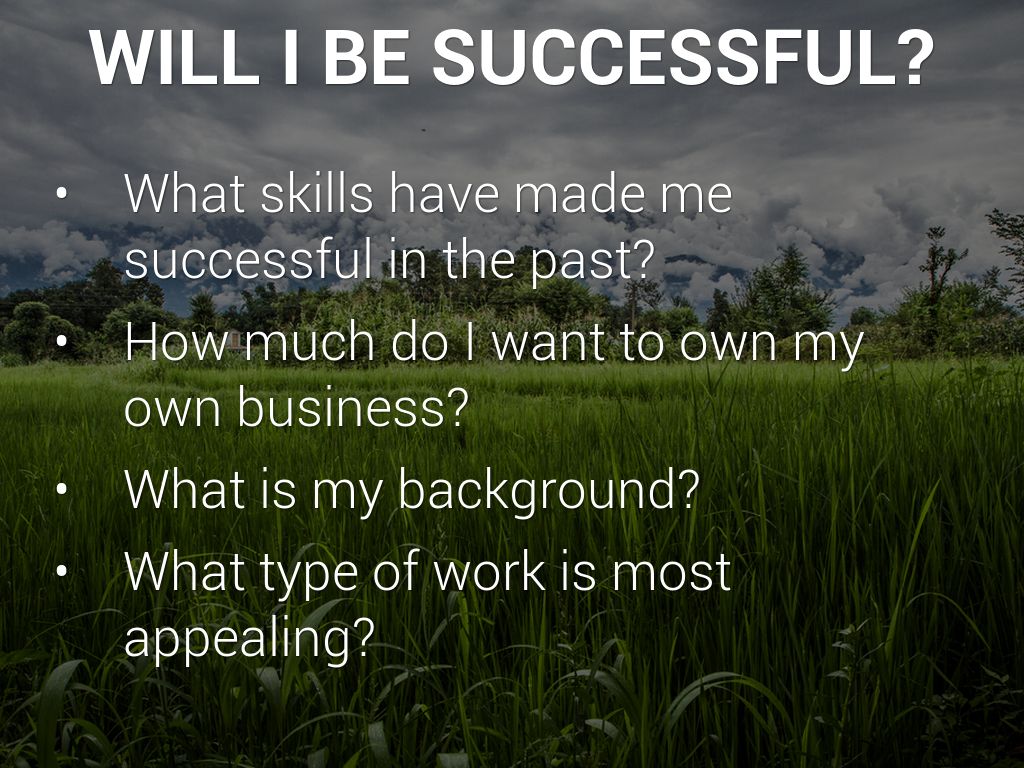 WILL I BE SUCCESSFUL?

• What skills have made me successful in the past?
• How much do I want to own my own business?
• What is my background?
• What type of work is most appealing?